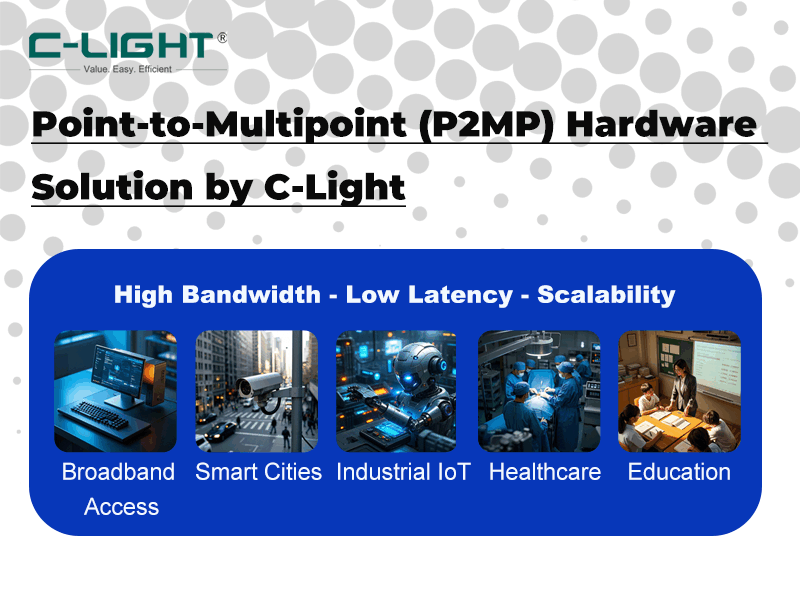 C-LIGHT®
Value. Easy. Efficient

Point-to-Multipoint (P2MP) Hardware Solution by C-Light

High Bandwidth - Low Latency - Scalability

Broadband Access

Smart Cities

Industrial IoT

Healthcare

Education